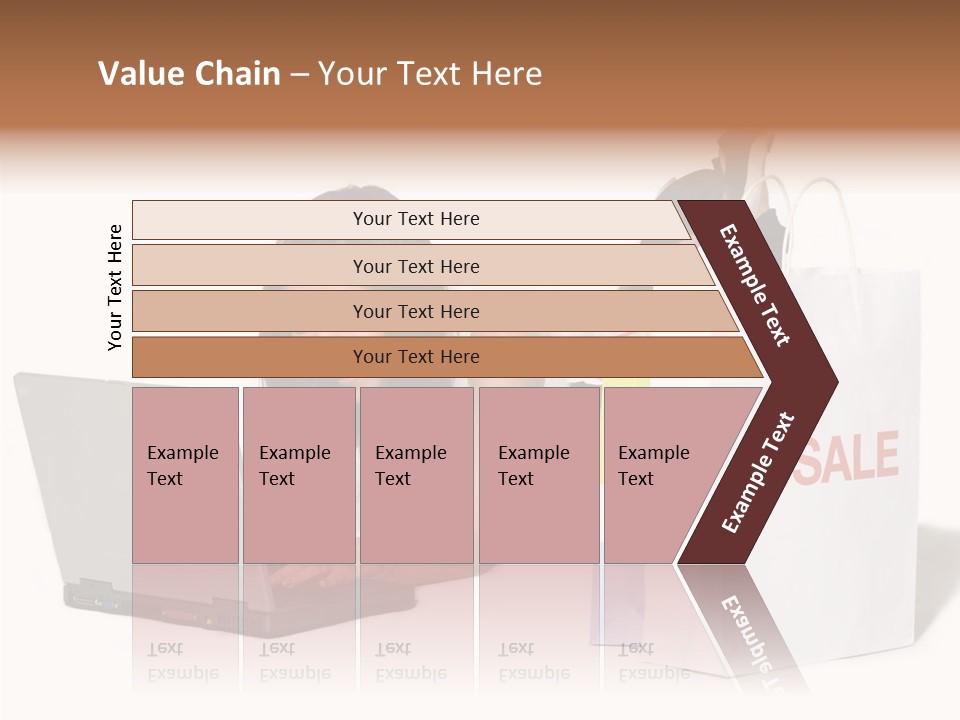 Value Chain – Your Text Here

Your Text Here

Your Text Here

Your Text Here

Your Text Here

Your Text Here

Example Text

Example Text

Example Text

Example Text

Example Text

Example Text

Example Text

SALE